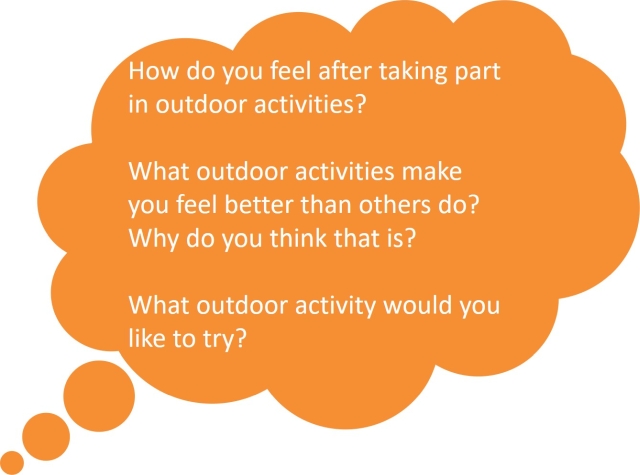 How do you feel after taking part in outdoor activities?

What outdoor activities make you feel better than others do? Why do you think that is?

What outdoor activity would you like to try?